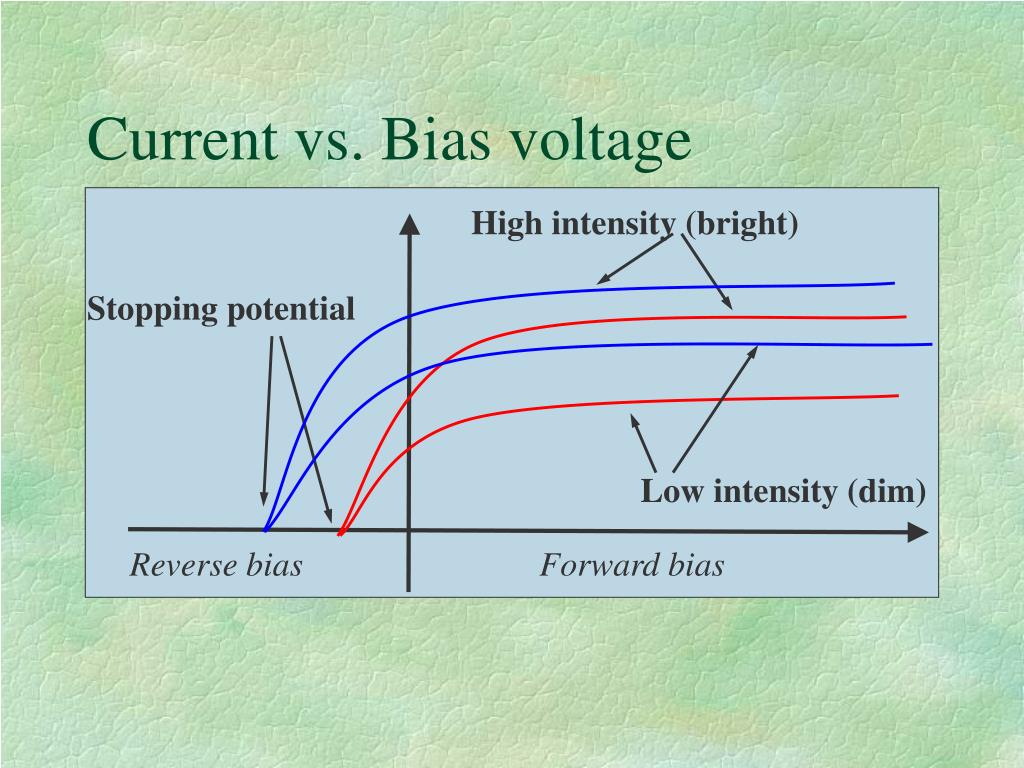 Current vs. Bias voltage

High intensity (bright)

Stopping potential

Low intensity (dim)

Reverse bias

Forward bias